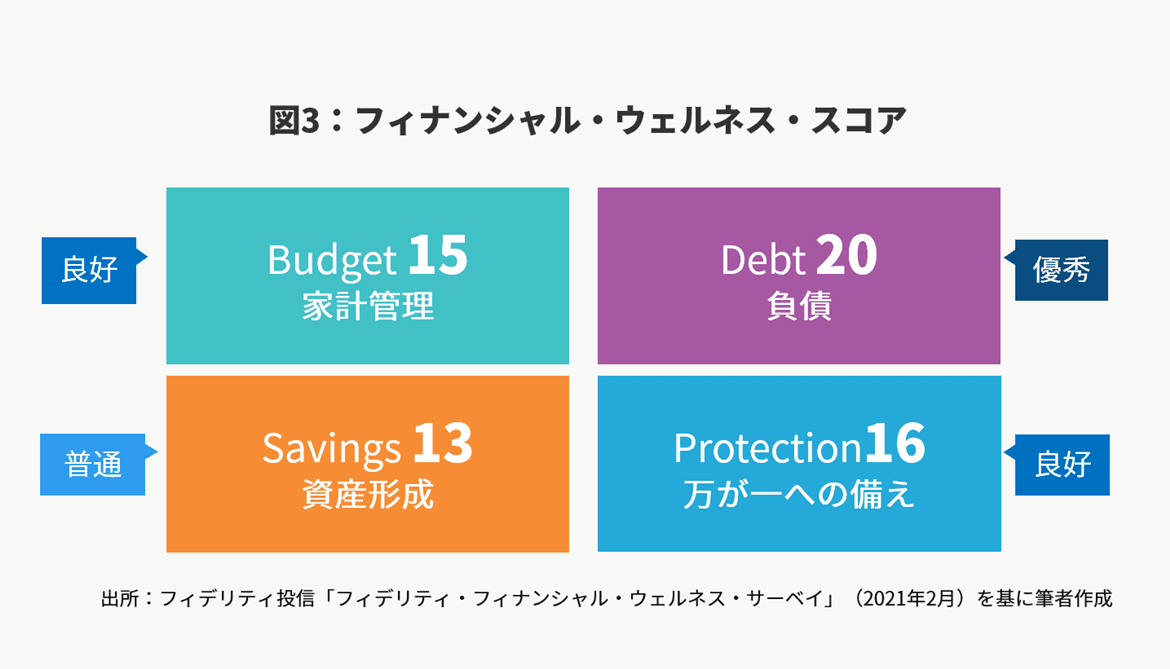 図3：フィナンシャル・ウェルネス・スコア

良好

Budget 15
家計管理

Debt 20
負債

優秀

普通

Savings 13
資産形成

Protection16
万が一への備え

良好

出所：フィデリティ投信「フィデリティ・フィナンシャル・ウェルネス・サーベイ」（2021年2月）を基に筆者作成